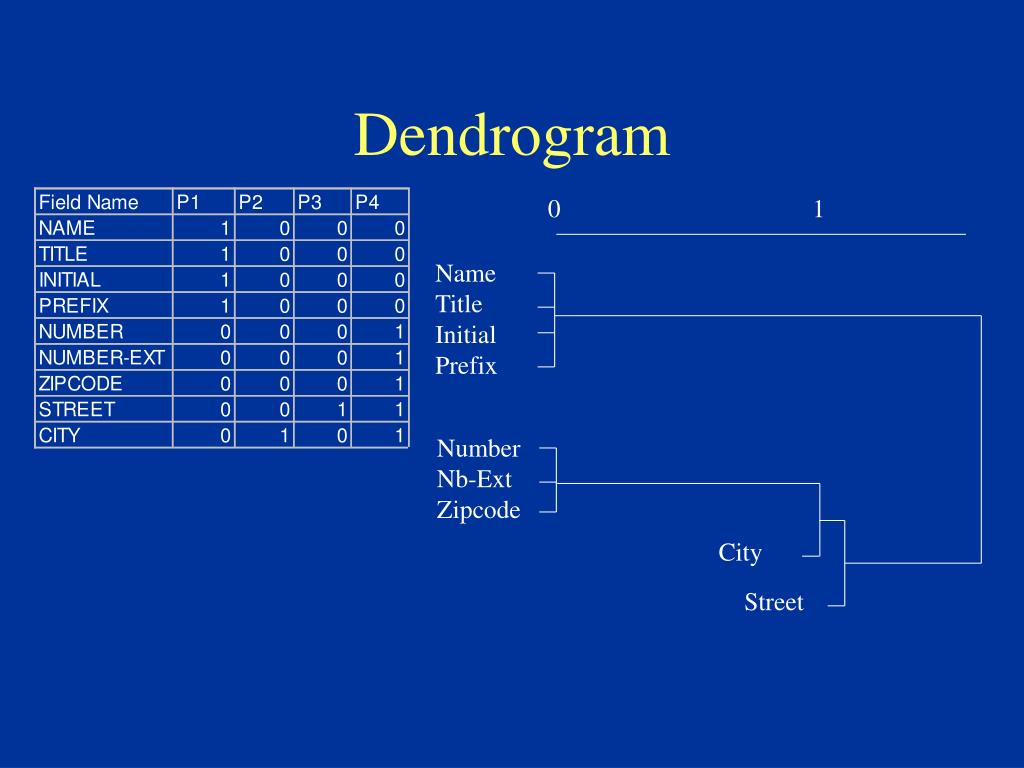 Dendrogram

| Field Name | P1 | P2 | P3 | P4 |
|---|---|---|---|---|
| NAME | 1 | 0 | 0 | 0 |
| TITLE | 1 | 0 | 0 | 0 |
| INITIAL | 1 | 0 | 0 | 0 |
| PREFIX | 1 | 0 | 0 | 0 |
| NUMBER | 0 | 0 | 0 | 1 |
| NUMBER-EXT | 0 | 0 | 0 | 1 |
| ZIPCODE | 0 | 0 | 0 | 1 |
| STREET | 0 | 0 | 1 | 1 |
| CITY | 0 | 1 | 0 | 1 |

0 1

Name
Title
Initial
Prefix

Number
Nb-Ext
Zipcode

City

Street